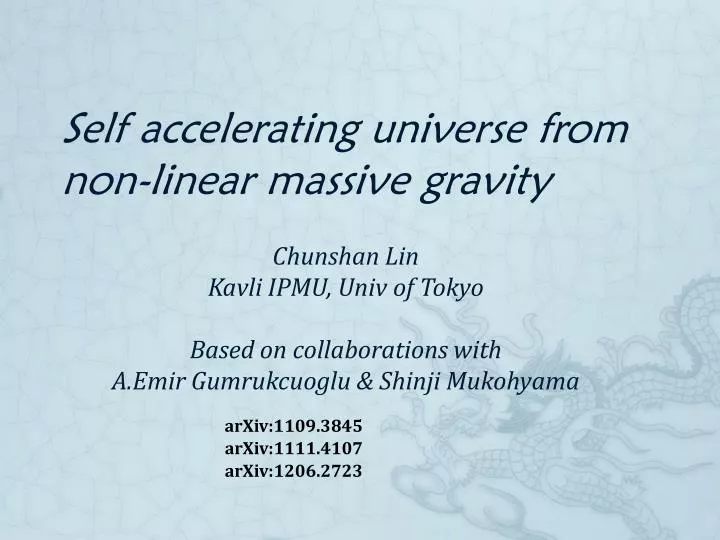 Self accelerating universe from non-linear massive gravity

Chunshan Lin
Kavli IPMU, Univ of Tokyo

Based on collaborations with
A.Emir Gumrukcuoglu & Shinji Mukohyama

arXiv:1109.3845
arXiv:1111.4107
arXiv:1206.2723